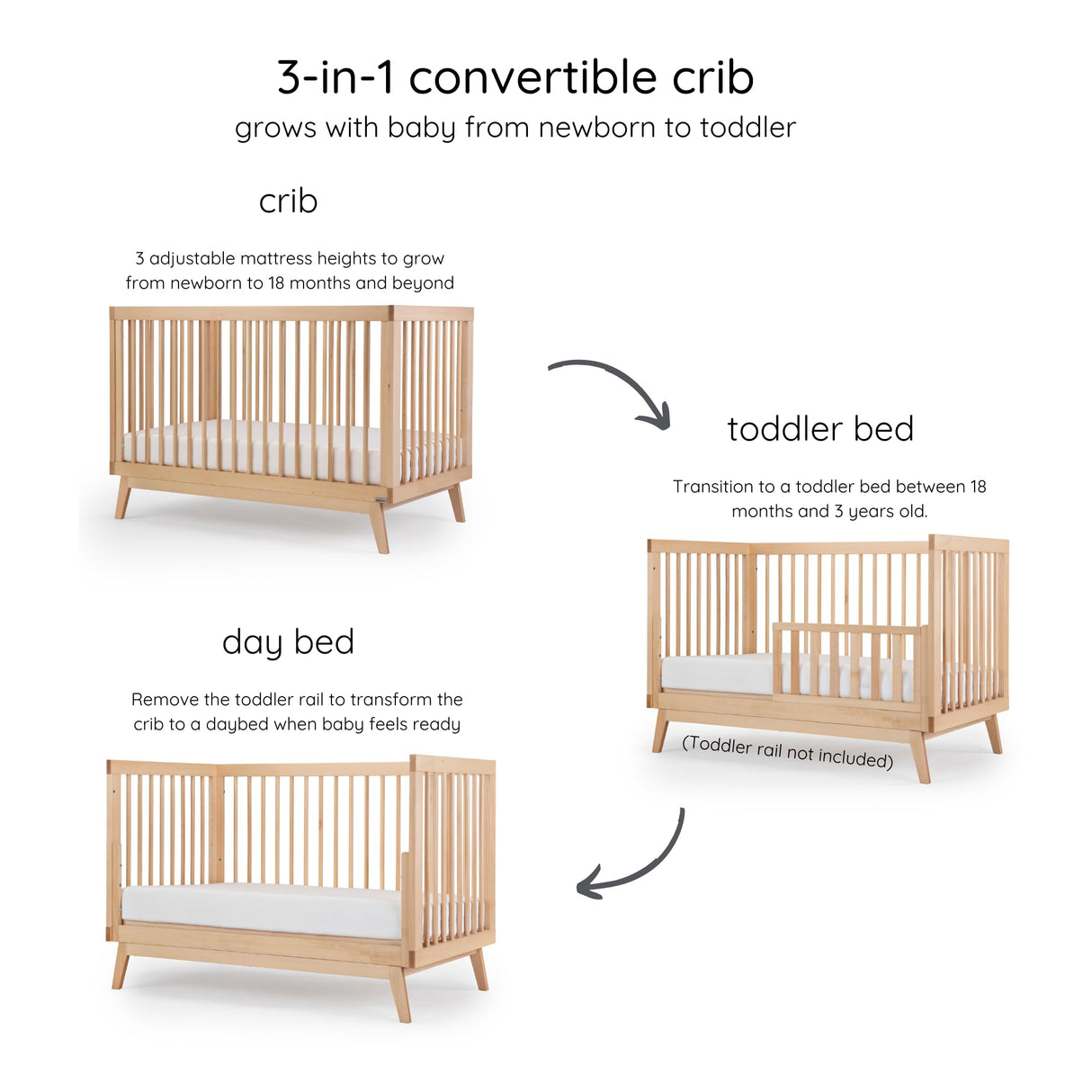 3-in-1 convertible crib
grows with baby from newborn to toddler

crib

3 adjustable mattress heights to grow from newborn to 18 months and beyond

toddler bed

Transition to a toddler bed between 18 months and 3 years old.

(Toddler rail not included)

day bed

Remove the toddler rail to transform the crib to a daybed when baby feels ready